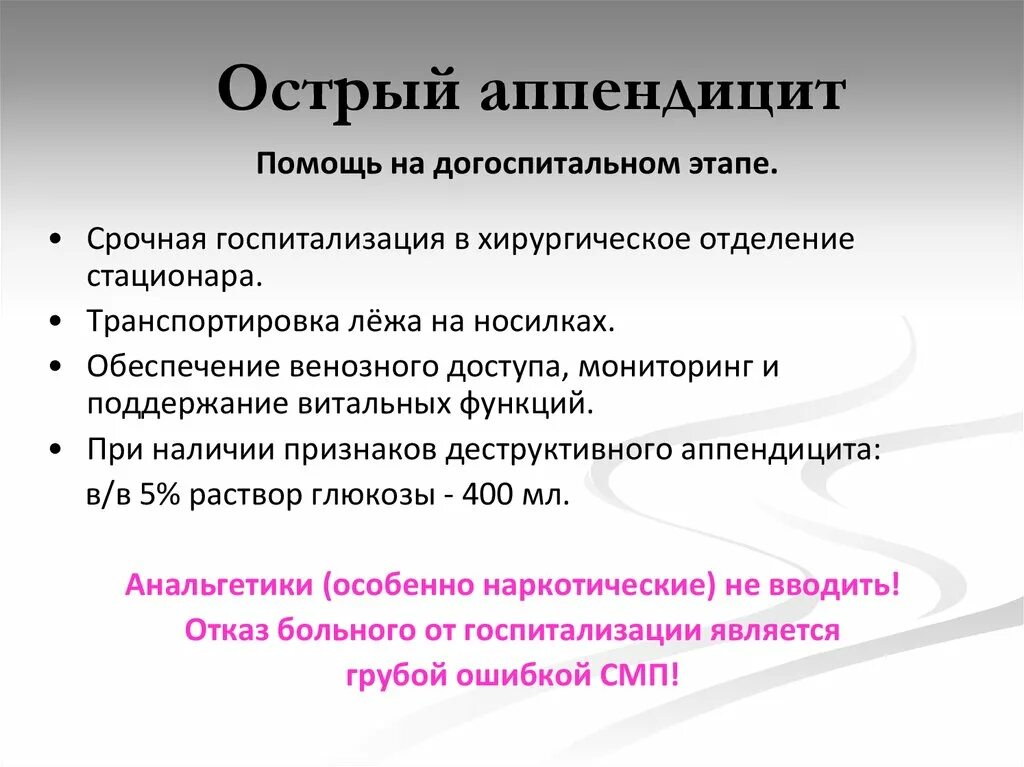 Острый аппендицит

Помощь на догоспитальном этапе.

• Срочная госпитализация в хирургическое отделение стационара.
• Транспортировка лёжа на носилках.
• Обеспечение венозного доступа, мониторинг и поддержание витальных функций.
• При наличии признаков деструктивного аппендицита:
в/в 5% раствор глюкозы - 400 мл.

Анальгетики (особенно наркотические) не вводить!
Отказ больного от госпитализации является грубой ошибкой СМП!